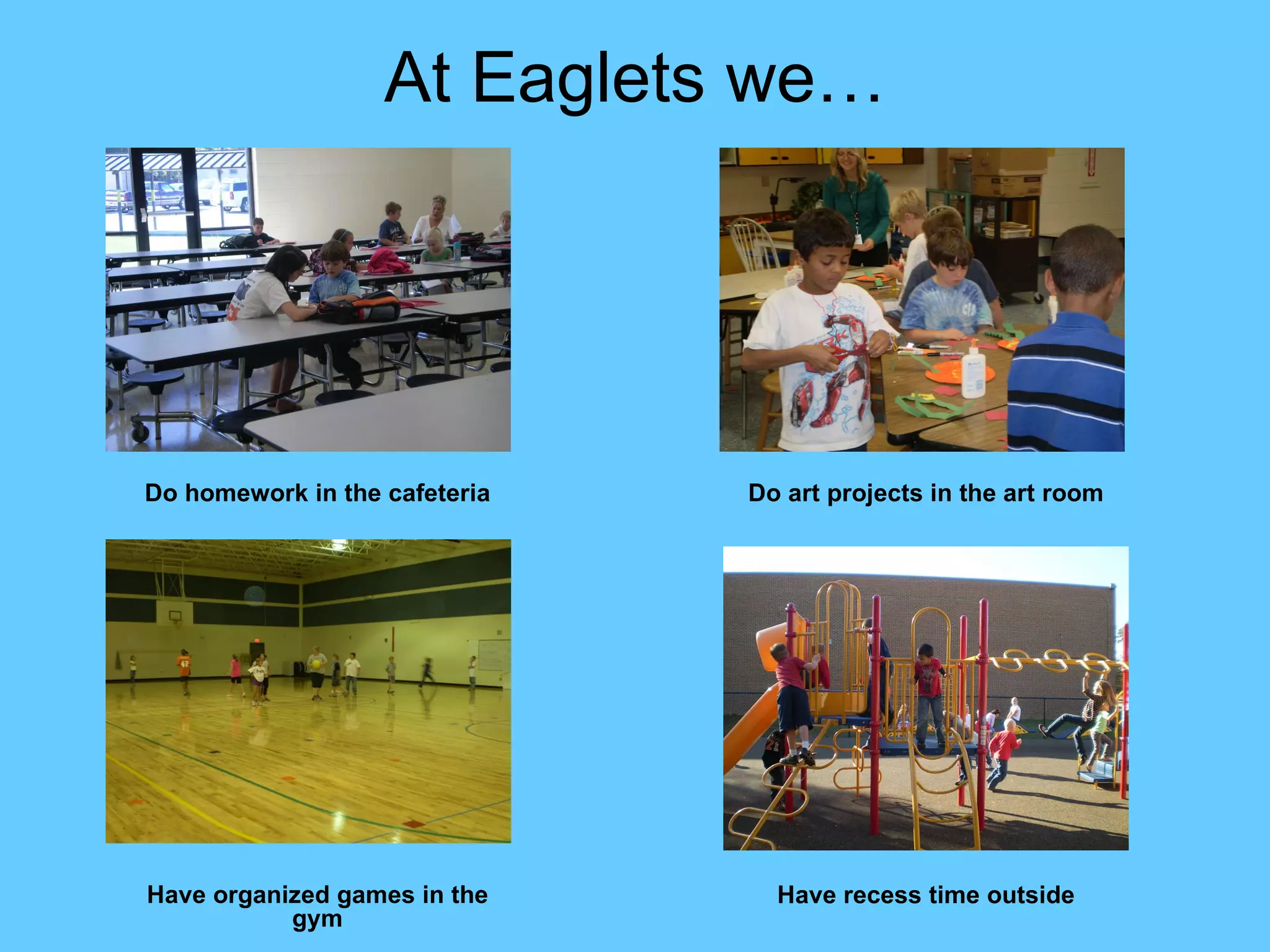 At Eaglets we…

Do homework in the cafeteria

Do art projects in the art room

Have organized games in the gym

Have recess time outside